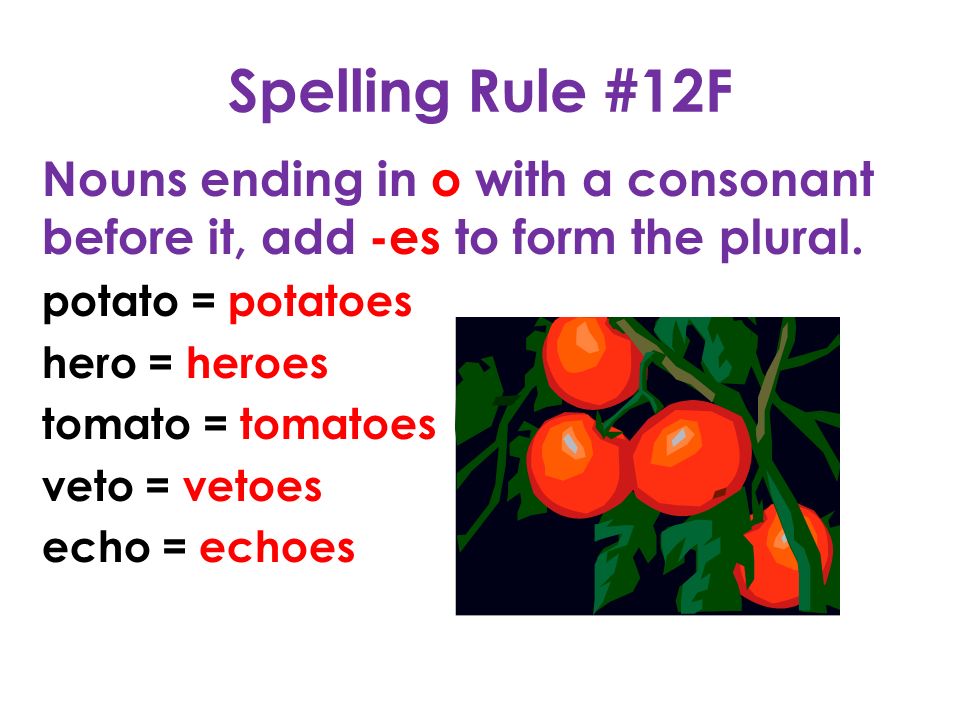 Spelling Rule #12F

Nouns ending in o with a consonant before it, add -es to form the plural.

potato = potatoes
hero = heroes
tomato = tomatoes
veto = vetoes
echo = echoes